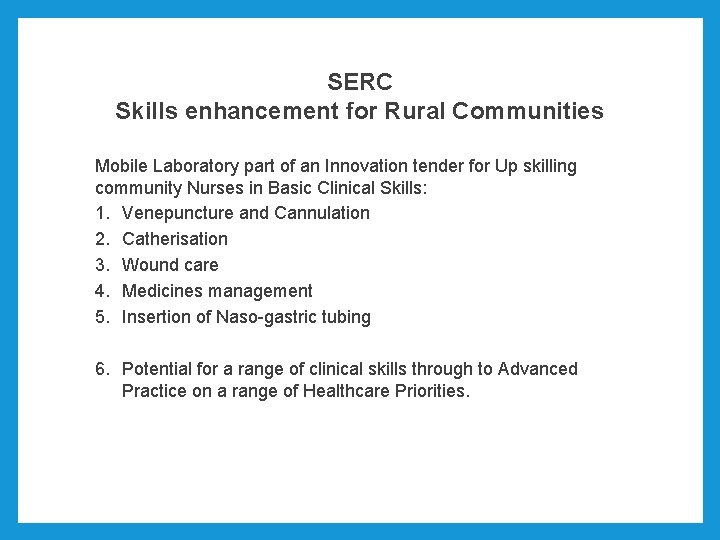 SERC
Skills enhancement for Rural Communities

Mobile Laboratory part of an Innovation tender for Up skilling community Nurses in Basic Clinical Skills:
1. Venepuncture and Cannulation
2. Catherisation
3. Wound care
4. Medicines management
5. Insertion of Naso-gastric tubing

6. Potential for a range of clinical skills through to Advanced Practice on a range of Healthcare Priorities.